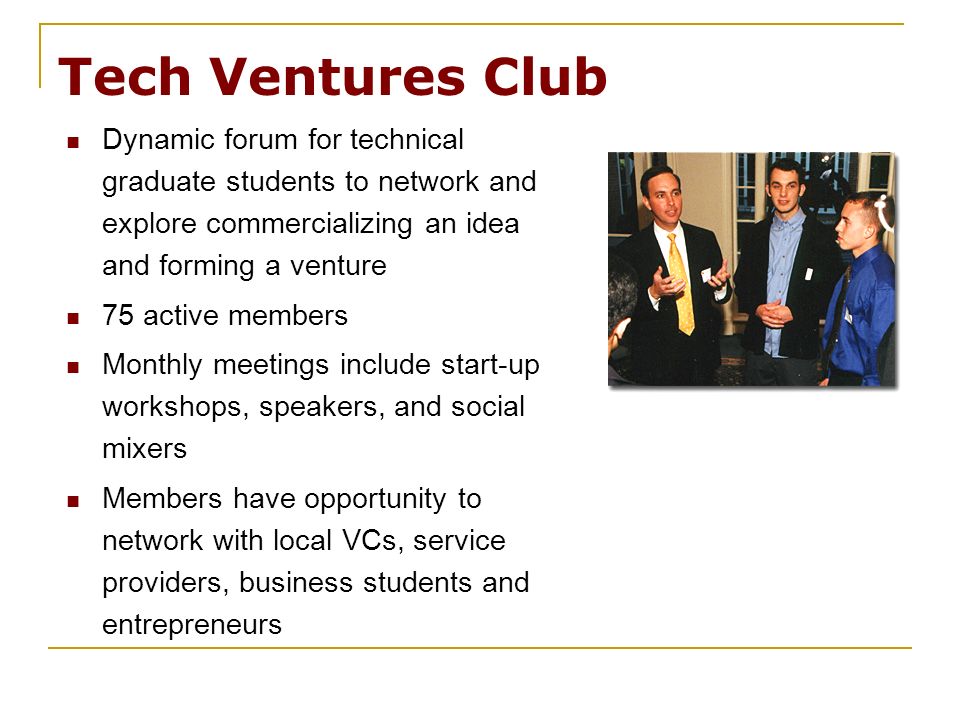 Tech Ventures Club

- Dynamic forum for technical graduate students to network and explore commercializing an idea and forming a venture
- 75 active members
- Monthly meetings include start-up workshops, speakers, and social mixers
- Members have opportunity to network with local VCs, service providers, business students and entrepreneurs